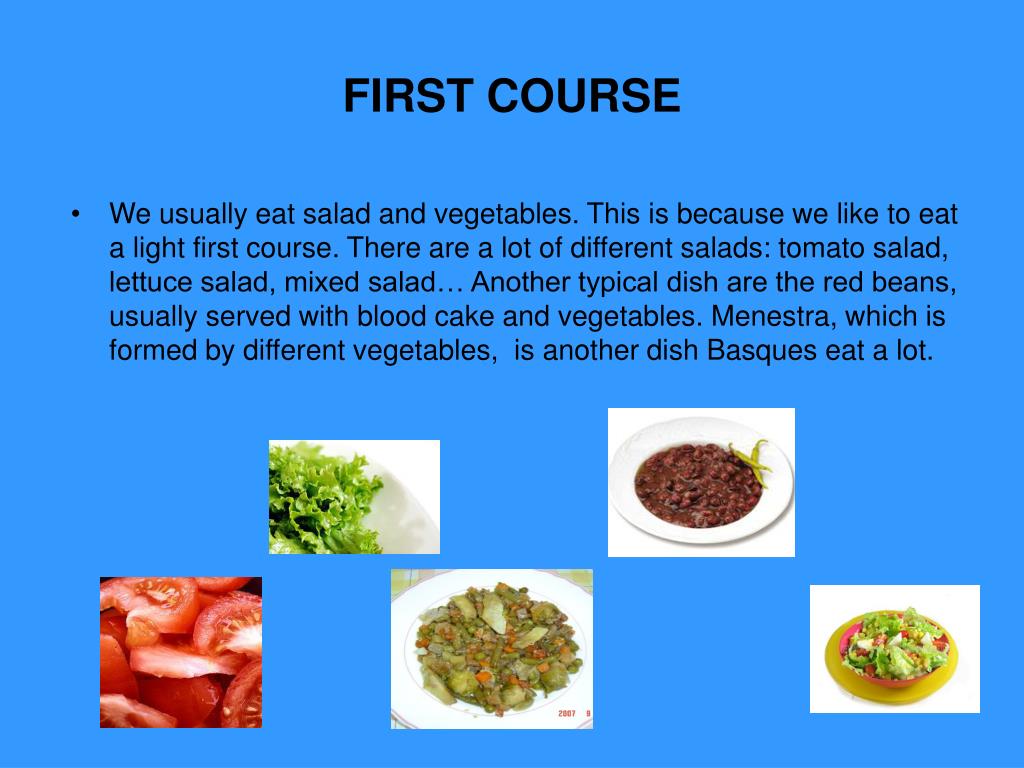 FIRST COURSE

• We usually eat salad and vegetables. This is because we like to eat a light first course. There are a lot of different salads: tomato salad, lettuce salad, mixed salad… Another typical dish are the red beans, usually served with blood cake and vegetables. Menestra, which is formed by different vegetables, is another dish Basques eat a lot.

2007 9